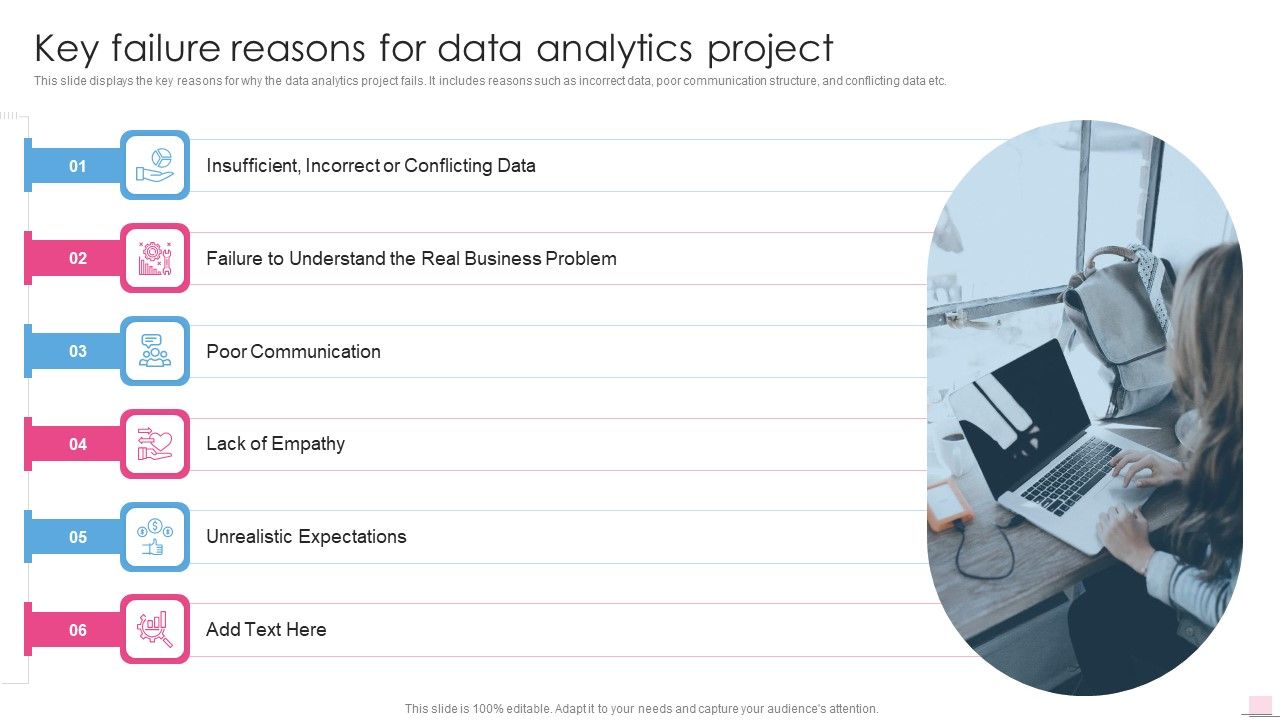 Key failure reasons for data analytics project

This slide displays the key reasons for why the data analytics project fails. It includes reasons such as incorrect data, poor communication structure, and conflicting data etc.

01 Insufficient, Incorrect or Conflicting Data

02 Failure to Understand the Real Business Problem

03 Poor Communication

04 Lack of Empathy

05 Unrealistic Expectations

06 Add Text Here

This slide is 100% editable. Adapt it to your needs and capture your audience's attention.